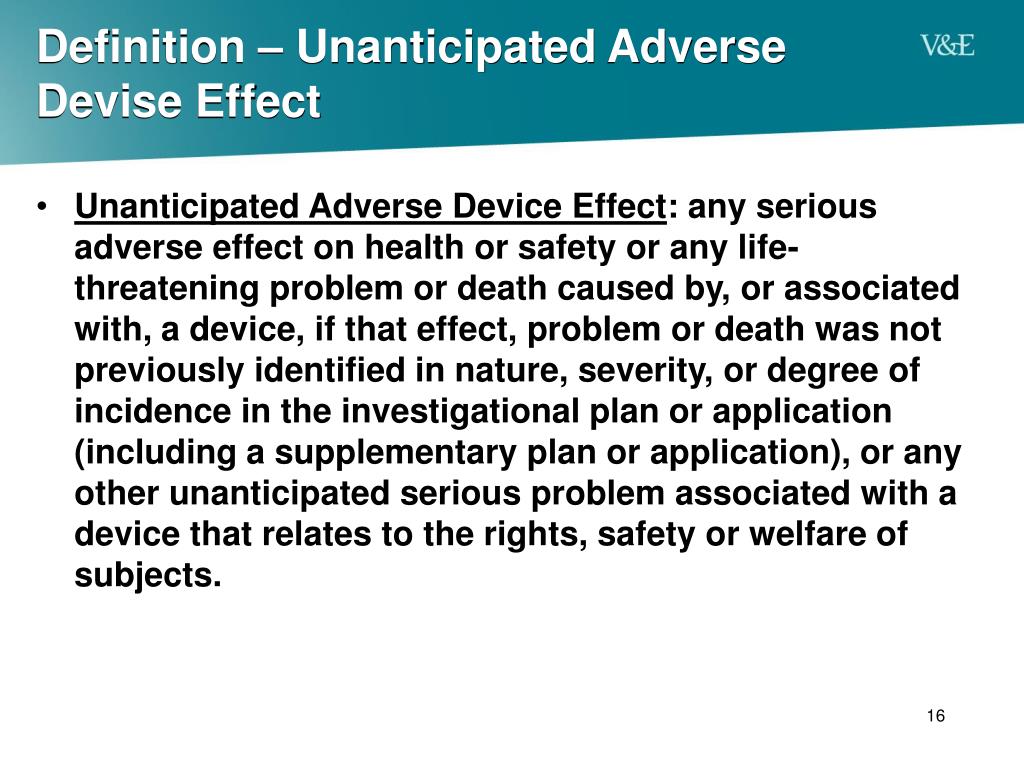 Definition – Unanticipated Adverse Devise Effect

V&E

• Unanticipated Adverse Device Effect: any serious adverse effect on health or safety or any life-threatening problem or death caused by, or associated with, a device, if that effect, problem or death was not previously identified in nature, severity, or degree of incidence in the investigational plan or application (including a supplementary plan or application), or any other unanticipated serious problem associated with a device that relates to the rights, safety or welfare of subjects.

16